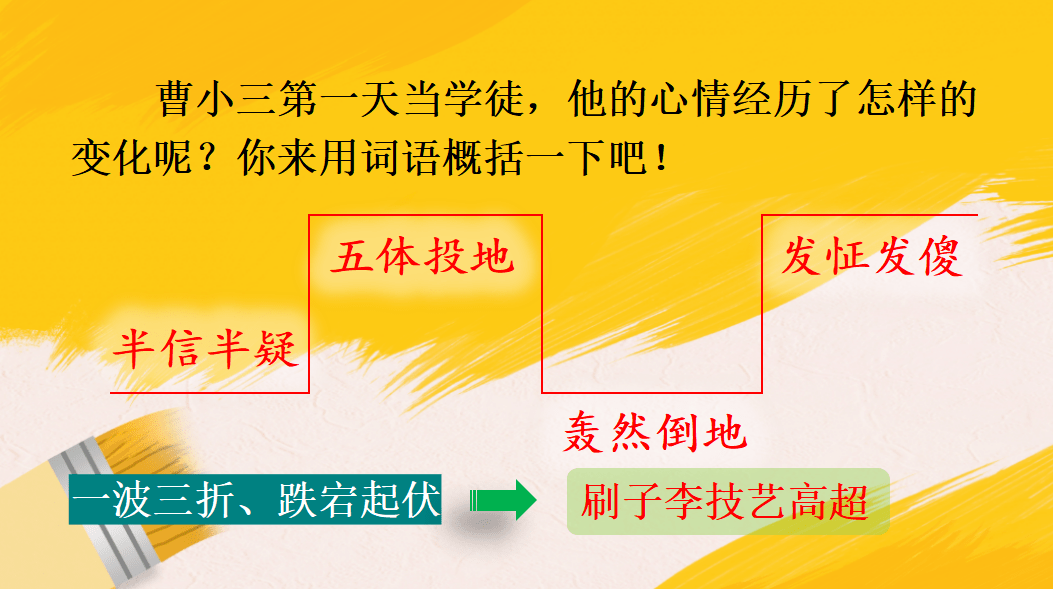 曹小三第一天当学徒，他的心情经历了怎样的变化呢？你来用词语概括一下吧！

半信半疑

五体投地

轰然倒地

发怔发傻

一波三折、跌宕起伏

刷子李技艺高超